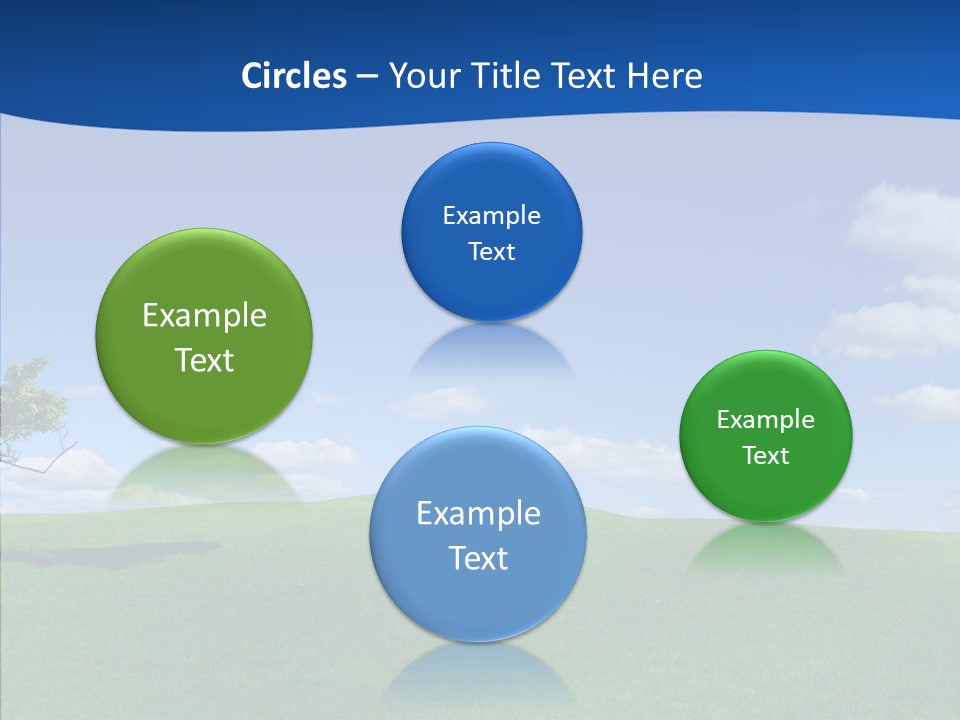 Circles – Your Title Text Here

Example Text

Example Text

Example Text

Example Text